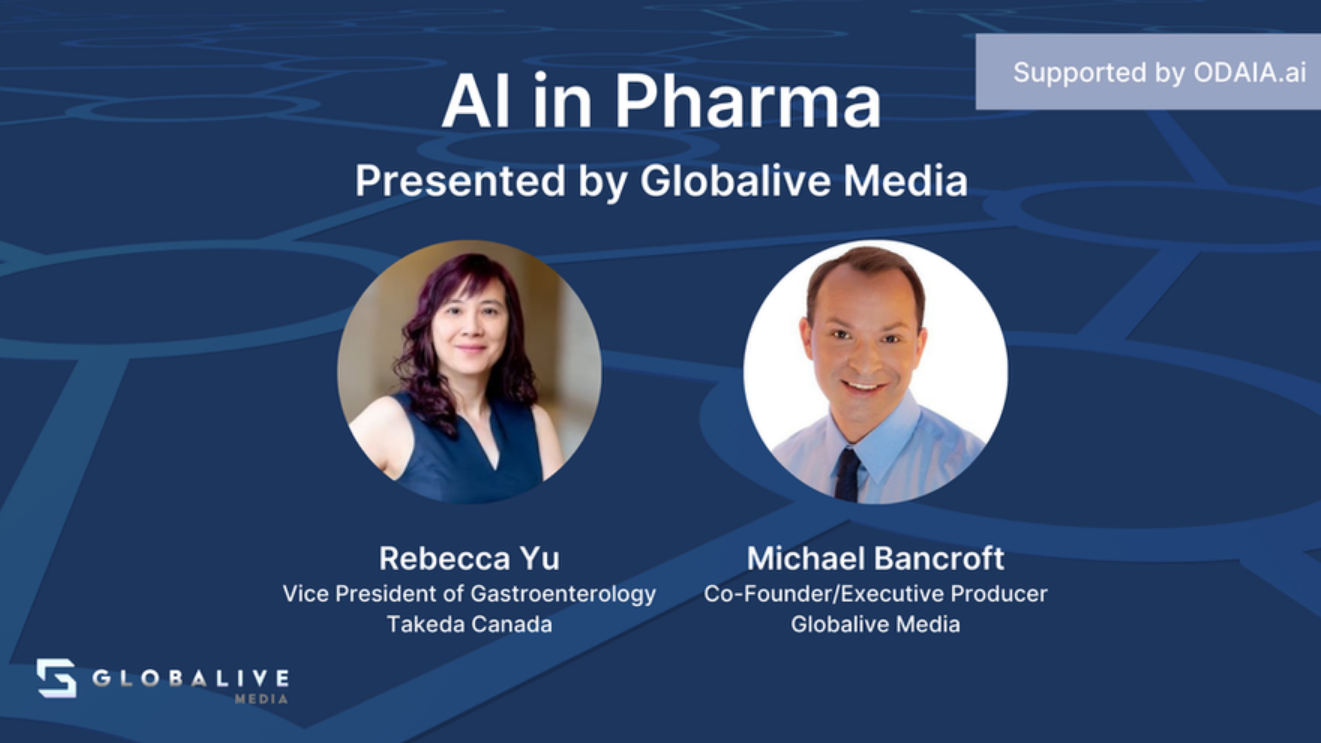 Supported by ODAIA.ai

AI in Pharma

Presented by Globalive Media

Rebecca Yu
Vice President of Gastroenterology
Takeda Canada

Michael Bancroft
Co-Founder/Executive Producer
Globalive Media

GLOBALIVE
MEDIA